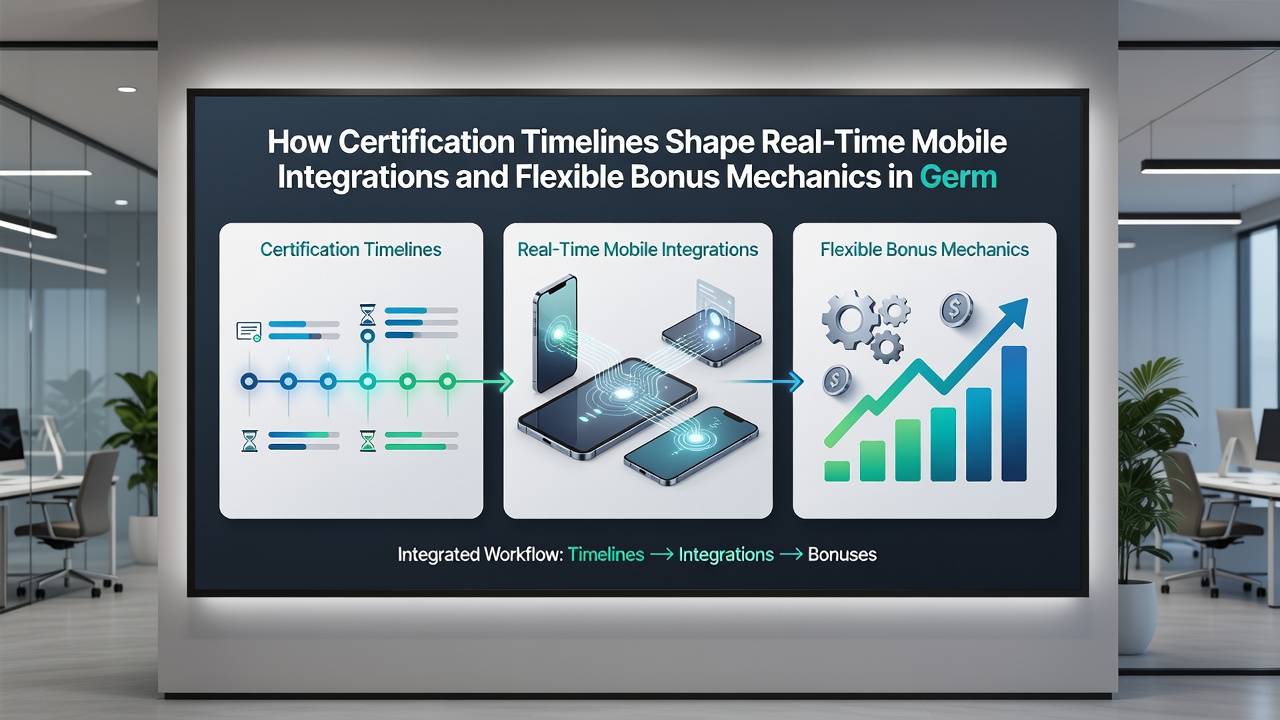 How Certification Timelines Shape Real-Time Mobile Integrations and Flexible Bonus Mechanics in Germ

Certification Timelines

Real-Time Mobile Integrations

Flexible Bonus Mechanics

Integrated Workflow: Timelines → Integrations → Bonuses